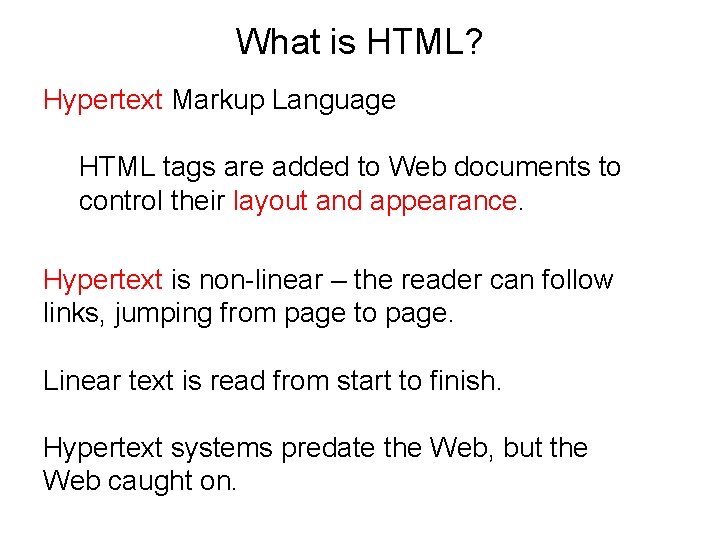 What is HTML?

Hypertext Markup Language

HTML tags are added to Web documents to control their layout and appearance.

Hypertext is non-linear – the reader can follow links, jumping from page to page.

Linear text is read from start to finish.

Hypertext systems predate the Web, but the Web caught on.